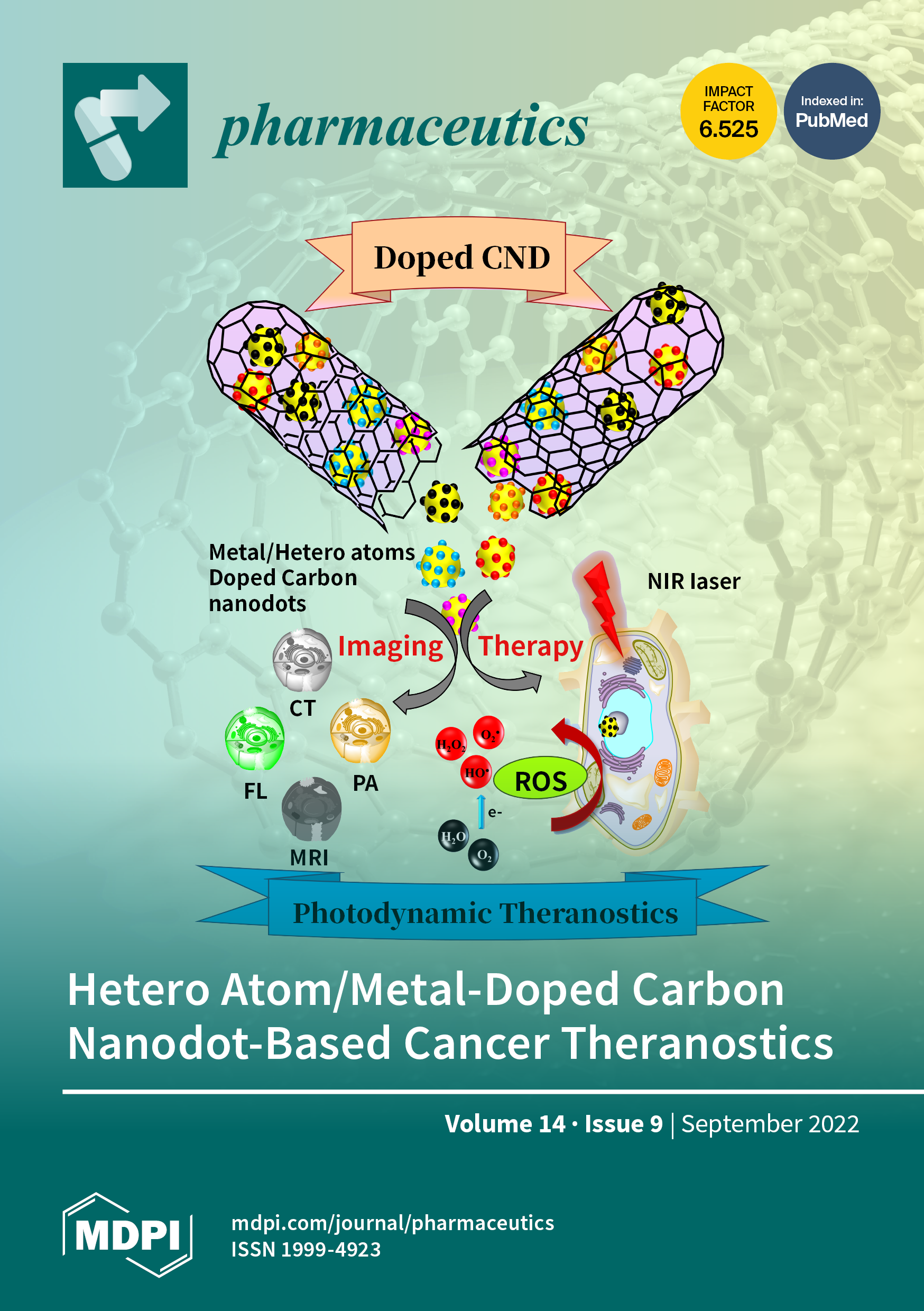 pharmaceutics

IMPACT FACTOR 6.525

Indexed in: PubMed

Doped CND

Metal/Hetero atoms Doped Carbon nanodots

NIR laser

Imaging

Therapy

CT

FL

PA

MRI

$H_2O_2$

$O_2^{\bullet}$

$HO^{\bullet}$

ROS

e-

$H_2O$

$O_2$

Photodynamic Theranostics

Hetero Atom/Metal-Doped Carbon Nanodot-Based Cancer Theranostics

Volume 14 · Issue 9 | September 2022

MDPI

mdpi.com/journal/pharmaceutics
ISSN 1999-4923